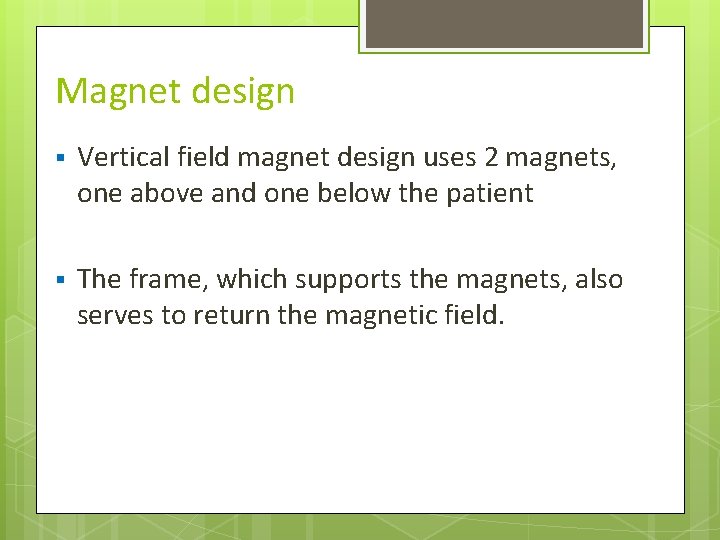 Magnet design

▪ Vertical field magnet design uses 2 magnets, one above and one below the patient

▪ The frame, which supports the magnets, also serves to return the magnetic field.